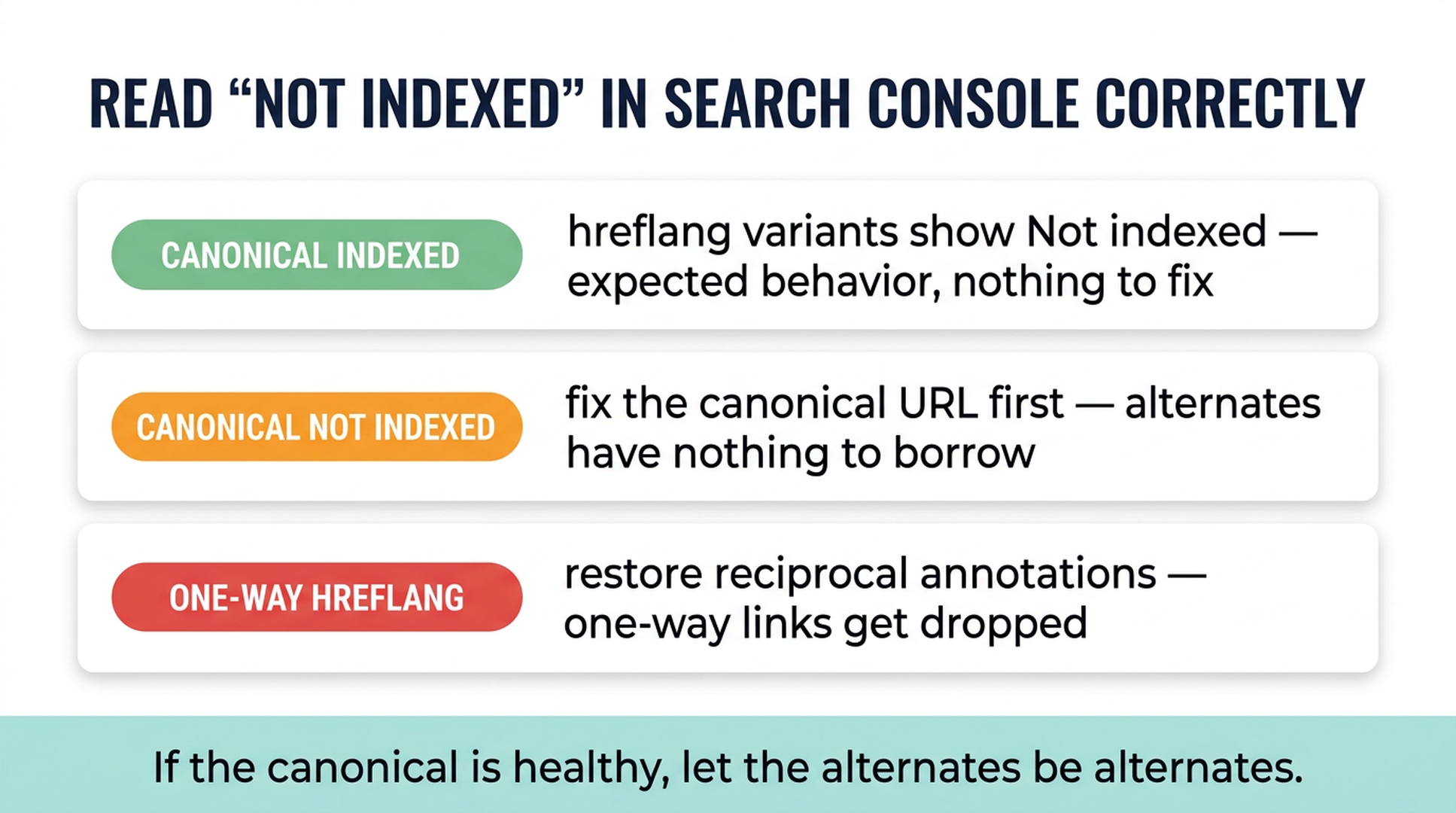 READ “NOT INDEXED” IN SEARCH CONSOLE CORRECTLY

CANONICAL INDEXED

hreflang variants show Not indexed — expected behavior, nothing to fix

CANONICAL NOT INDEXED

fix the canonical URL first — alternates have nothing to borrow

ONE-WAY HREFLANG

restore reciprocal annotations — one-way links get dropped

If the canonical is healthy, let the alternates be alternates.